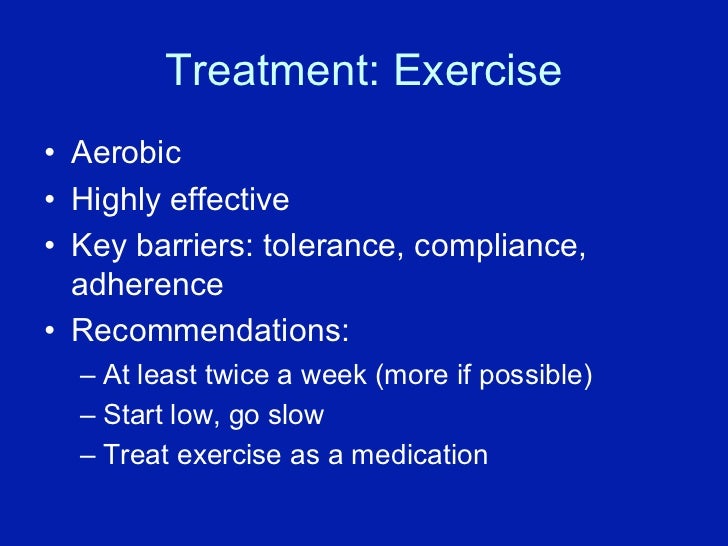 Treatment: Exercise

• Aerobic
• Highly effective
• Key barriers: tolerance, compliance, adherence
• Recommendations:
– At least twice a week (more if possible)
– Start low, go slow
– Treat exercise as a medication